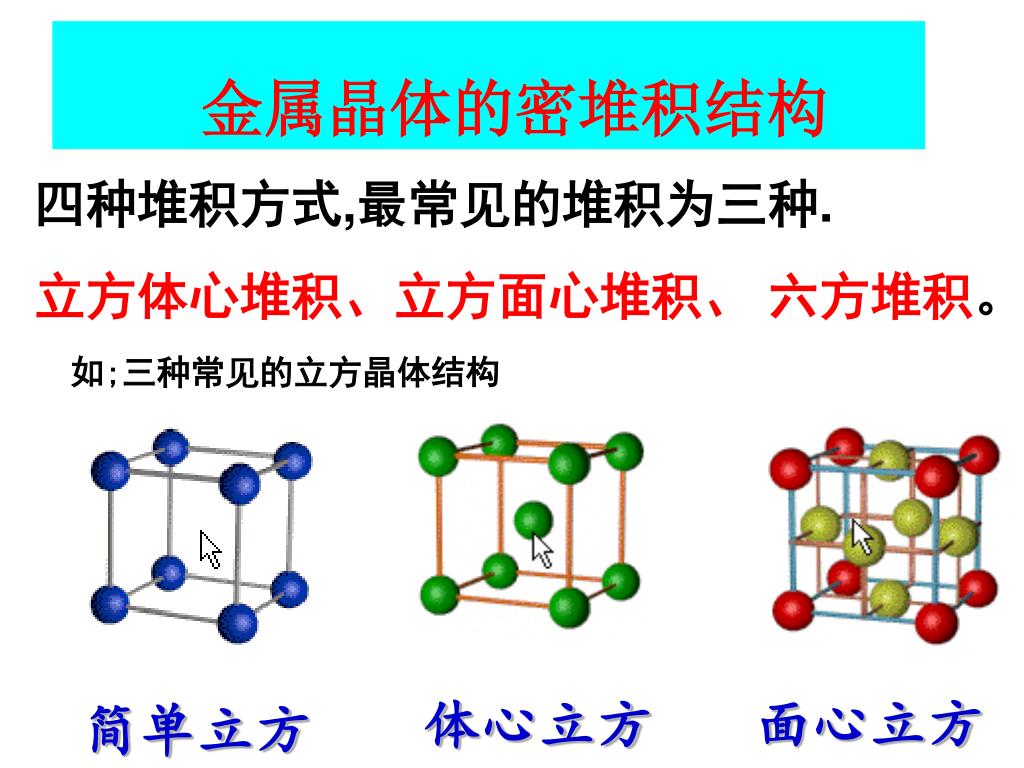 金属晶体的密堆积结构

四种堆积方式,最常见的堆积为三种.

立方体心堆积、立方面心堆积、 六方堆积。

如;三种常见的立方晶体结构

简单立方

体心立方

面心立方